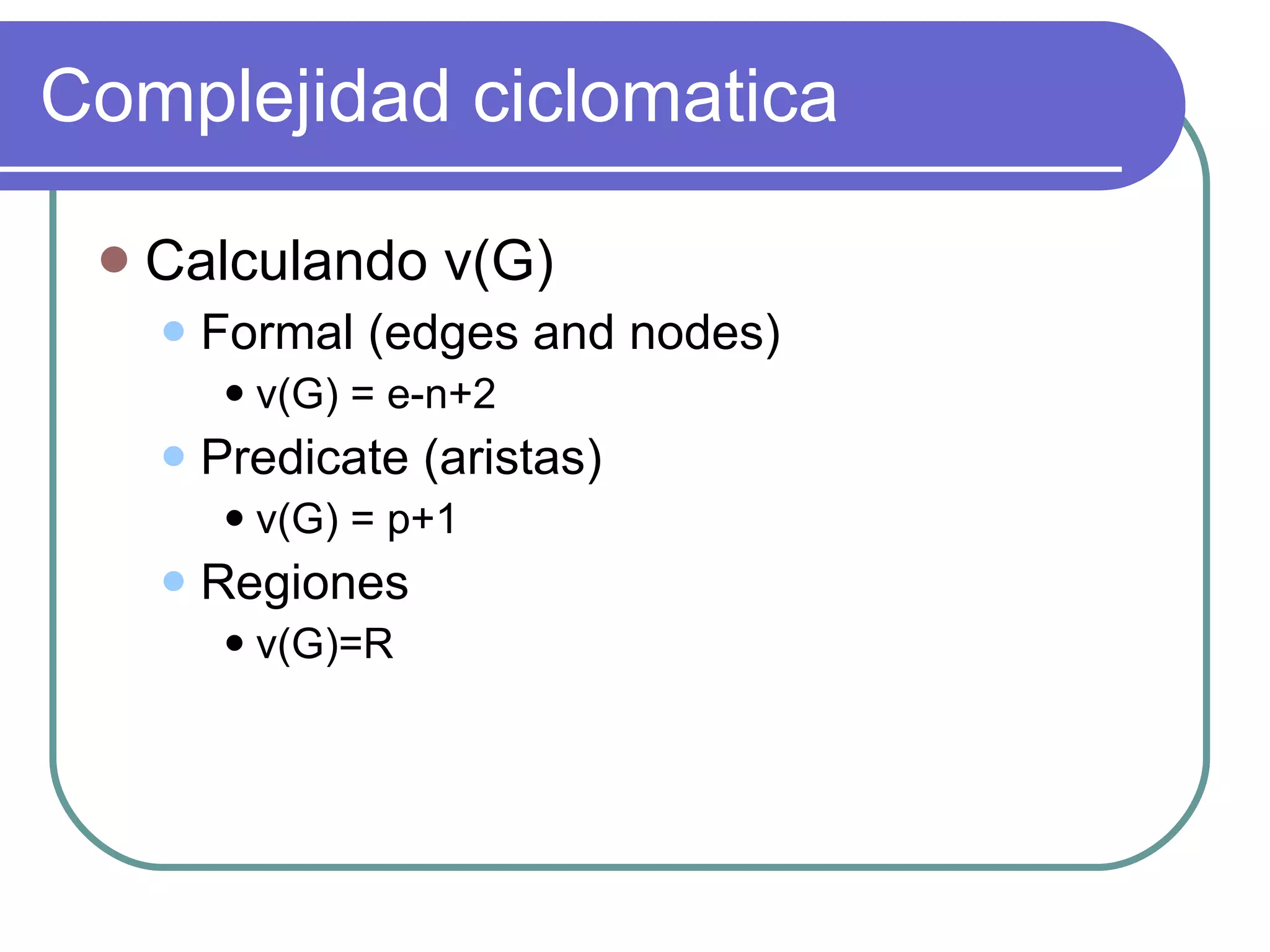 Complejidad ciclomatica

- Calculando v(G)
  - Formal (edges and nodes)
    - $v(G) = e-n+2$
  - Predicate (aristas)
    - $v(G) = p+1$
  - Regiones
    - $v(G)=R$